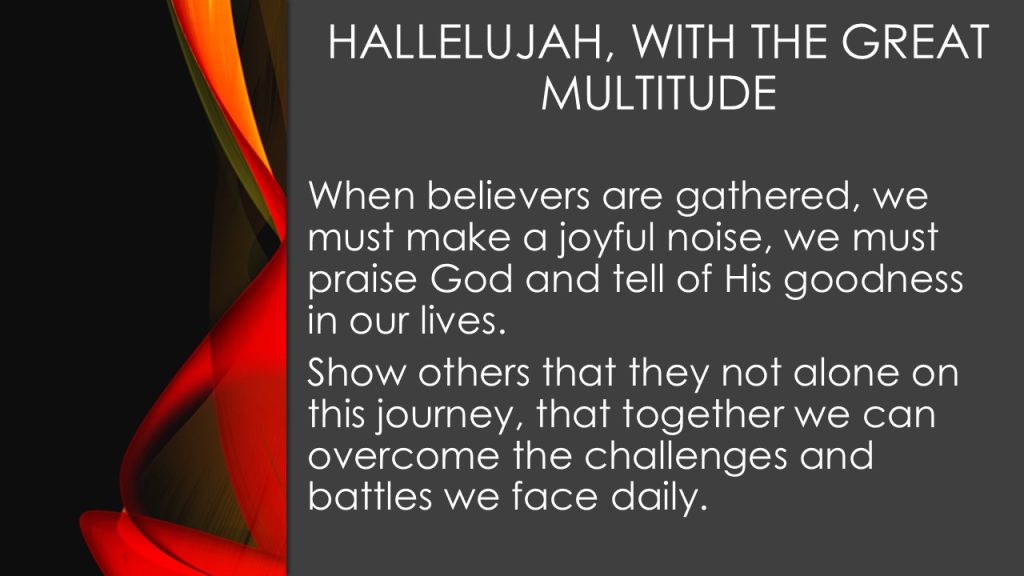 HALLELUJAH, WITH THE GREAT MULTITUDE

When believers are gathered, we must make a joyful noise, we must praise God and tell of His goodness in our lives.

Show others that they not alone on this journey, that together we can overcome the challenges and battles we face daily.